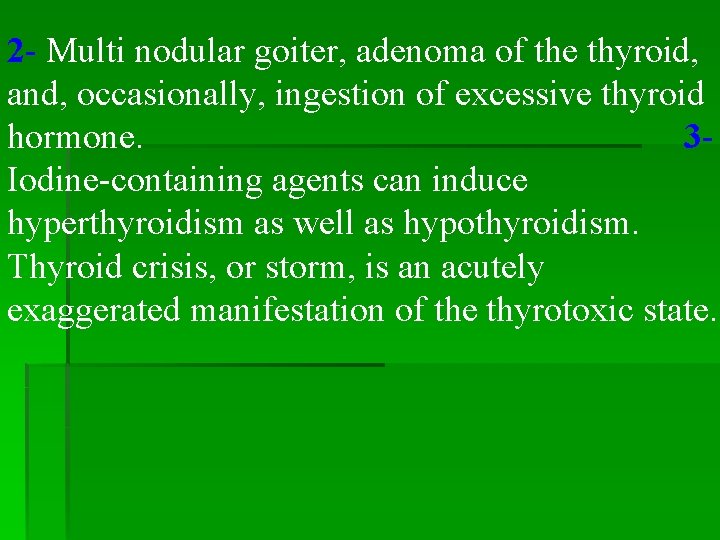 2- Multi nodular goiter, adenoma of the thyroid, and, occasionally, ingestion of excessive thyroid hormone.

3- Iodine-containing agents can induce hyperthyroidism as well as hypothyroidism. Thyroid crisis, or storm, is an acutely exaggerated manifestation of the thyrotoxic state.